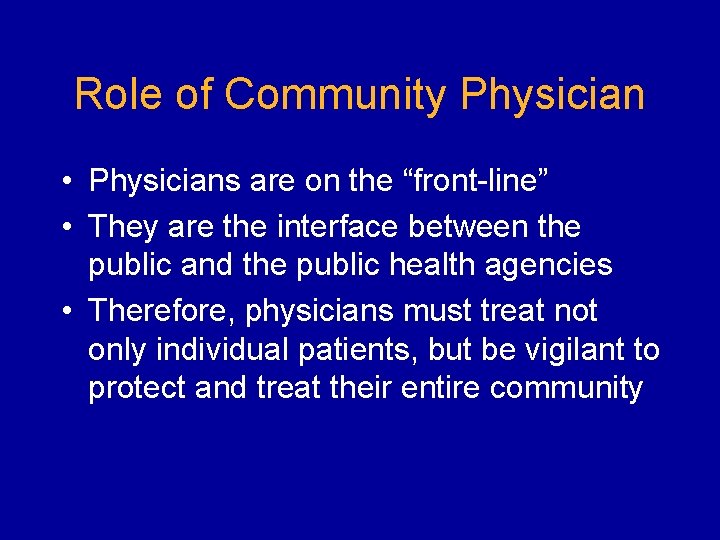 Role of Community Physician

• Physicians are on the “front-line”
• They are the interface between the public and the public health agencies
• Therefore, physicians must treat not only individual patients, but be vigilant to protect and treat their entire community